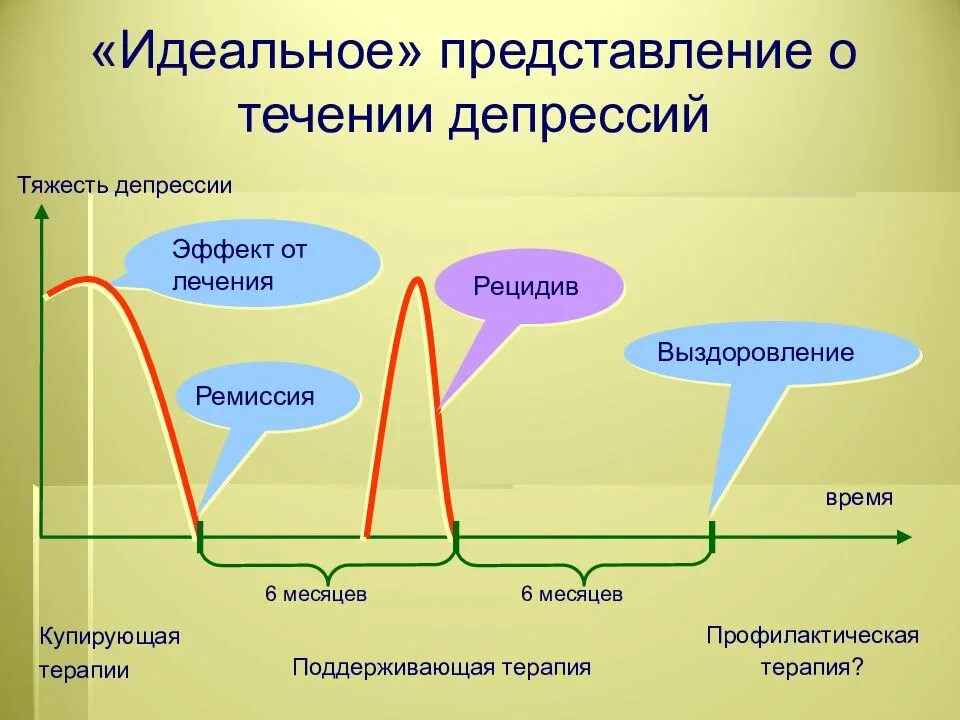 «Идеальное» представление о течении депрессий

Тяжесть депрессии

Эффект от лечения

Рецидив

Выздоровление

Ремиссия

время

6 месяцев

6 месяцев

Купирующая терапии

Поддерживающая терапия

Профилактическая терапия?